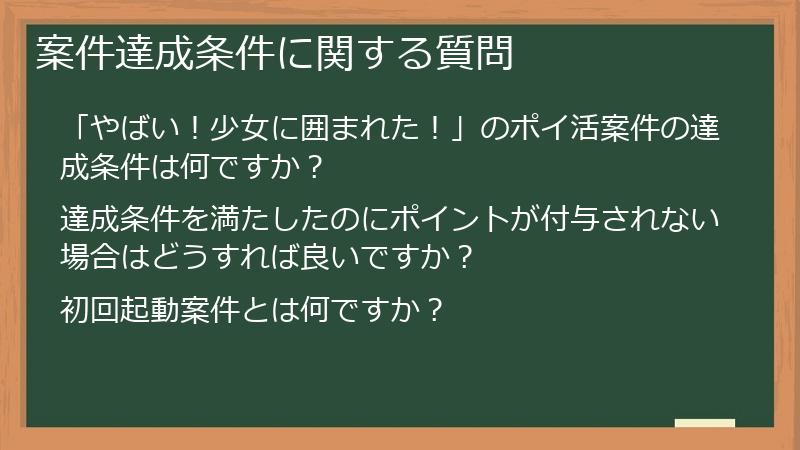 案件達成条件に関する質問

「やばい！少女に囲まれた！」のポイ活案件の達成条件は何ですか？

達成条件を満たしたのにポイントが付与されない場合はどうすれば良いですか？

初回起動案件とは何ですか？